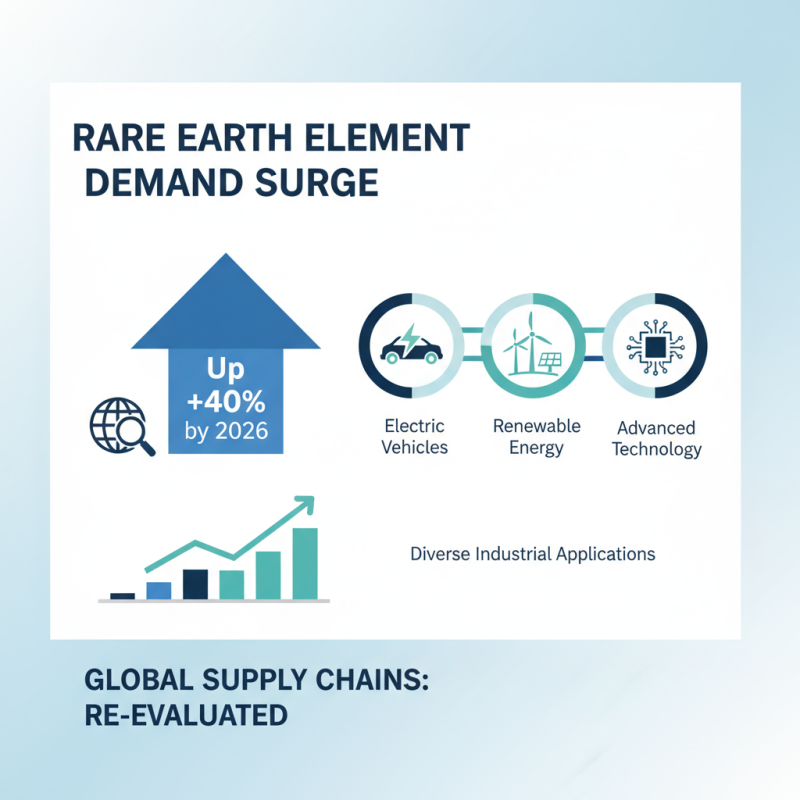 RARE EARTH ELEMENT DEMAND SURGE

Up +40% by 2026

Electric Vehicles

Renewable Energy

Advanced Technology

Diverse Industrial Applications

GLOBAL SUPPLY CHAINS: RE-EVALUATED